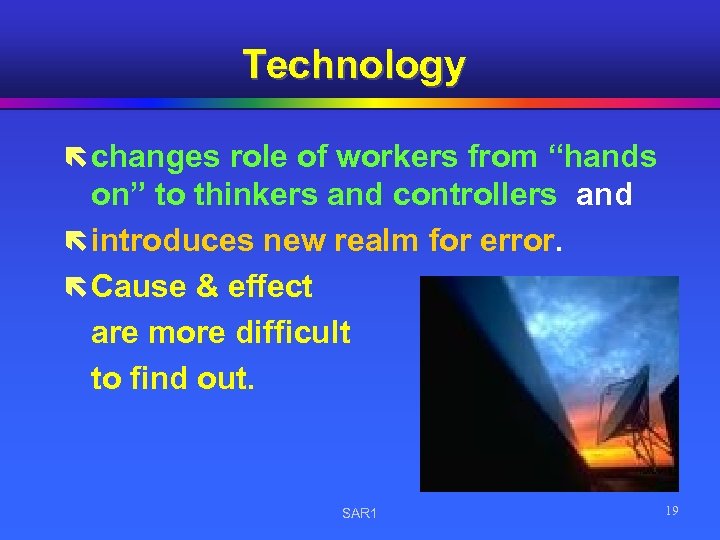 Technology

changes role of workers from “hands on” to thinkers and controllers and

introduces new realm for error.

Cause & effect are more difficult to find out.

SAR1

19